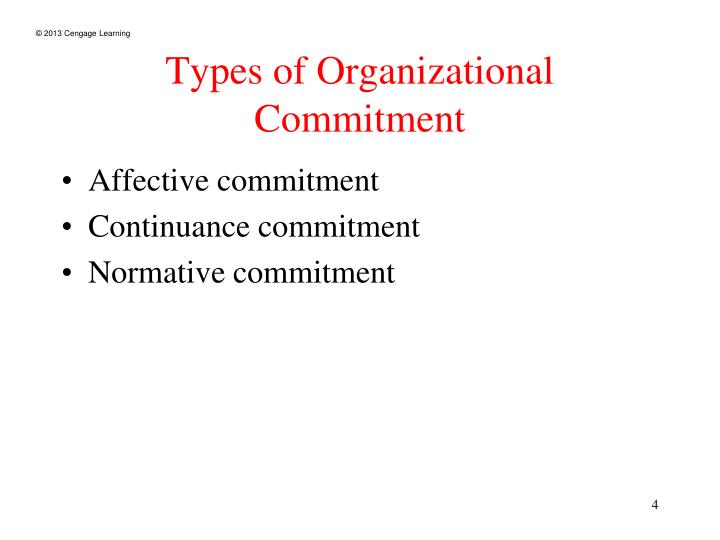 © 2013 Cengage Learning

Types of Organizational Commitment

• Affective commitment
• Continuance commitment
• Normative commitment

4